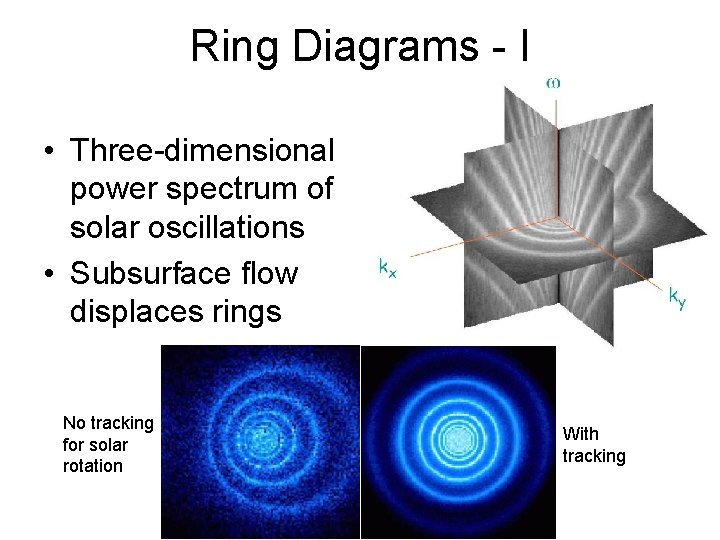 Ring Diagrams - I

• Three-dimensional power spectrum of solar oscillations

• Subsurface flow displaces rings

$\omega$

$k_x$

$k_y$

No tracking for solar rotation

With tracking